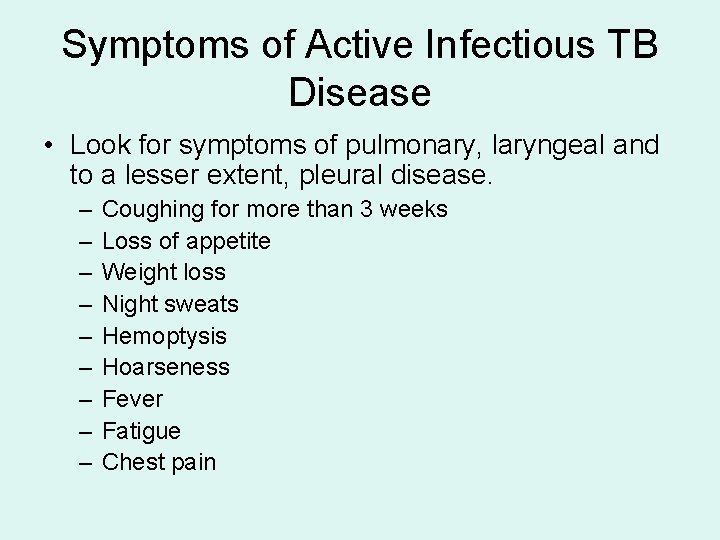 Symptoms of Active Infectious TB Disease

• Look for symptoms of pulmonary, laryngeal and to a lesser extent, pleural disease.
– Coughing for more than 3 weeks
– Loss of appetite
– Weight loss
– Night sweats
– Hemoptysis
– Hoarseness
– Fever
– Fatigue
– Chest pain